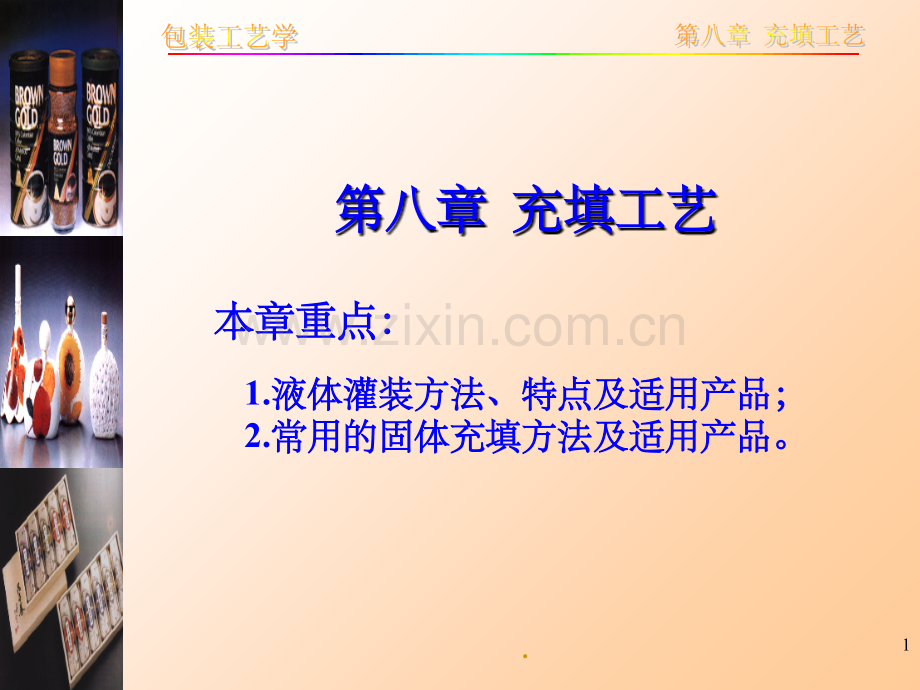 包装工艺学

第八章 充填工艺

BROWN GOLD

BROWN GOLD

BROWN GOLD

第八章 充填工艺

本章重点：

www.zixin.com.cn

1.液体灌装方法、特点及适用产品；
2.常用的固体充填方法及适用产品。

.

1